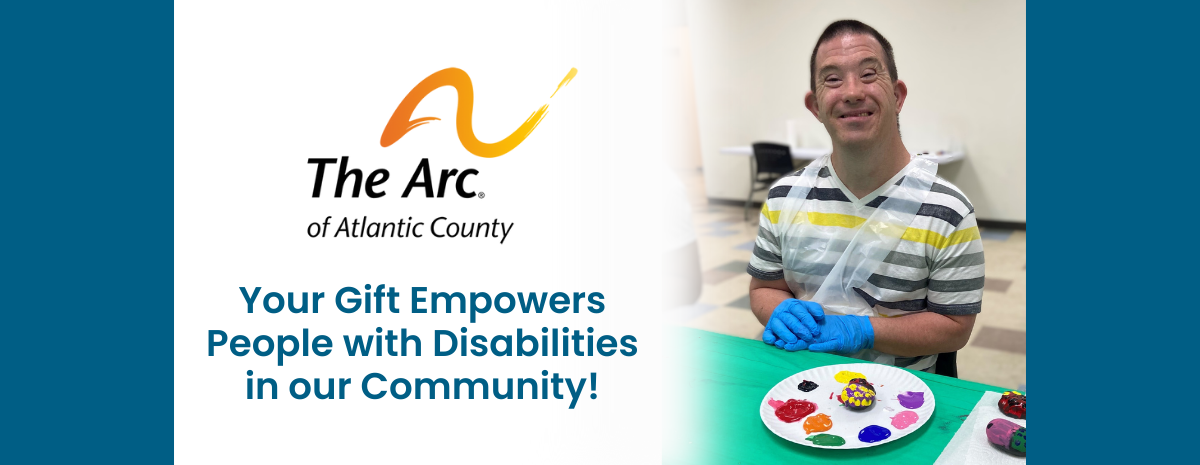 The Arc®
of Atlantic County

Your Gift Empowers People with Disabilities in our Community!